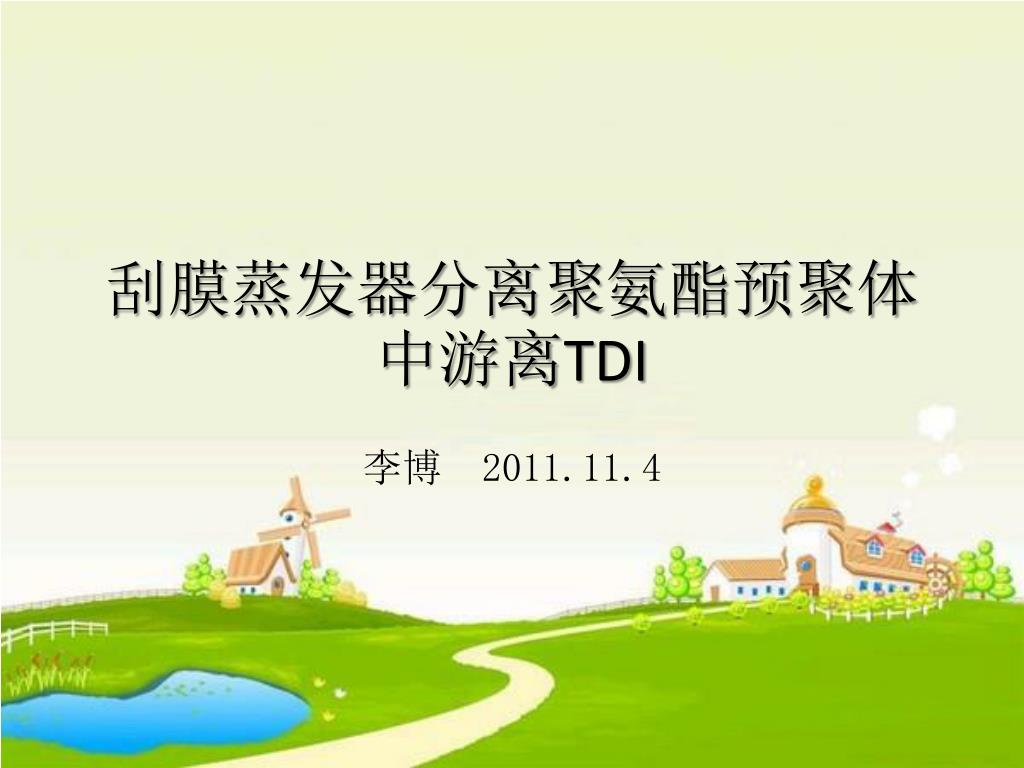 刮膜蒸发器分离聚氨酯预聚体中游离TDI

李博 2011.11.4